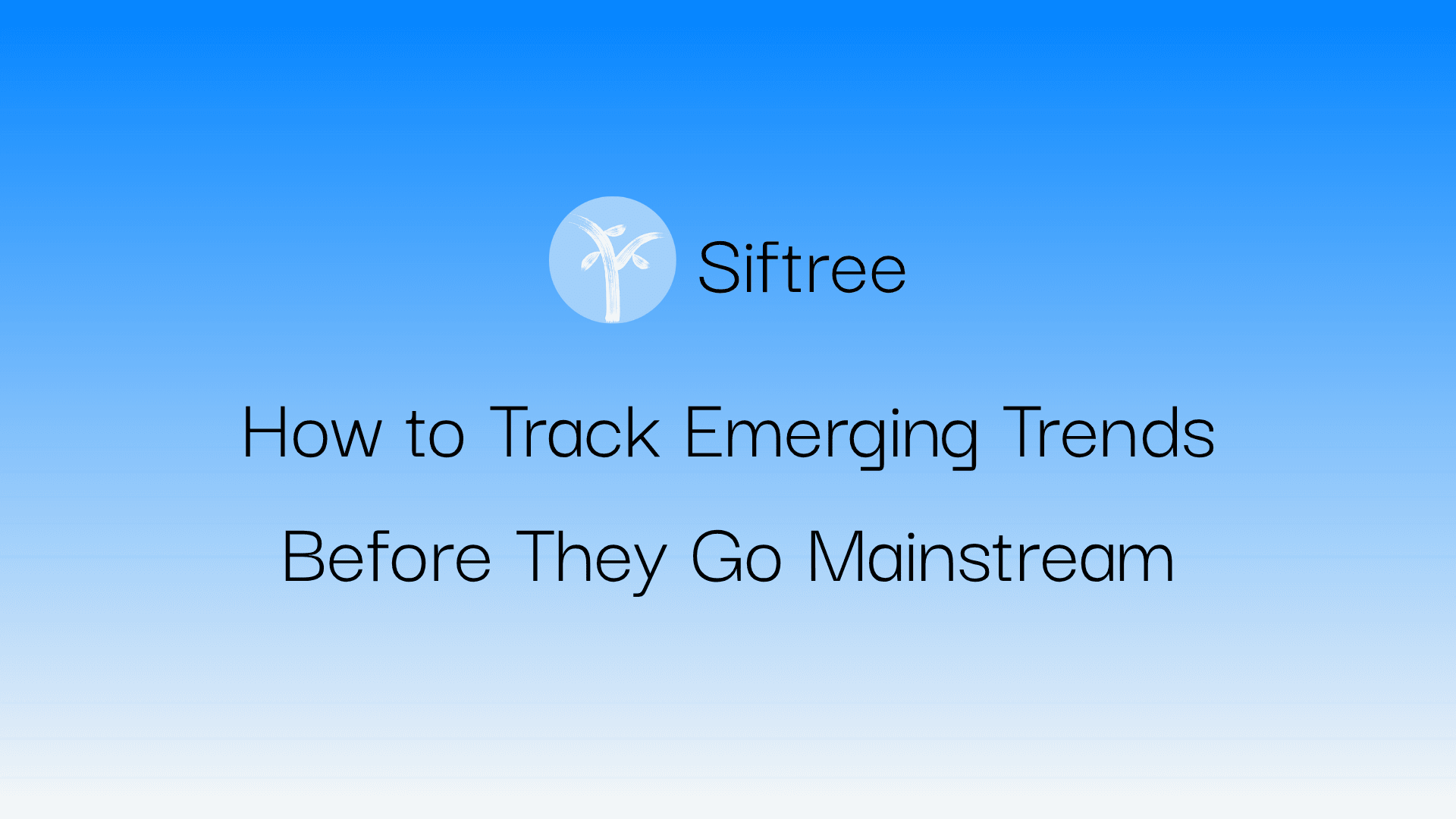 Siftree

How to Track Emerging Trends Before They Go Mainstream